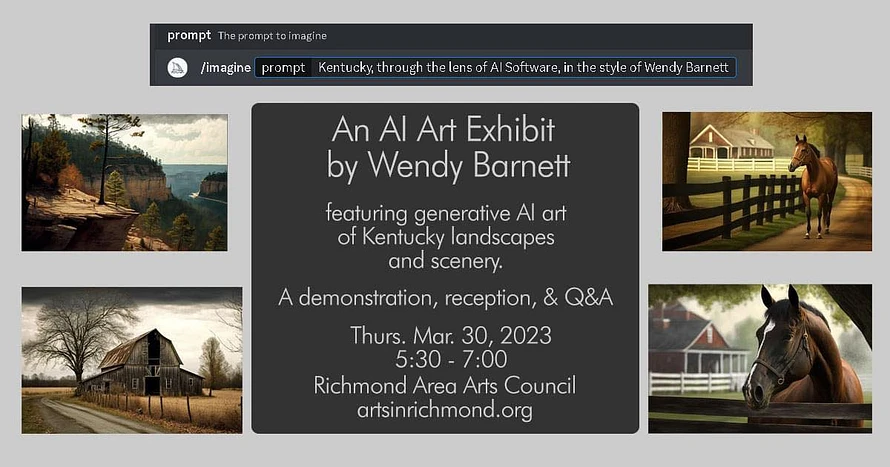 prompt The prompt to imagine

/imagine prompt Kentucky, through the lens of AI Software, in the style of Wendy Barnett

An AI Art Exhibit by Wendy Barnett

featuring generative AI art of Kentucky landscapes and scenery.

A demonstration, reception, & Q&A

Thurs. Mar. 30, 2023
5:30 - 7:00
Richmond Area Arts Council
artsinrichmond.org